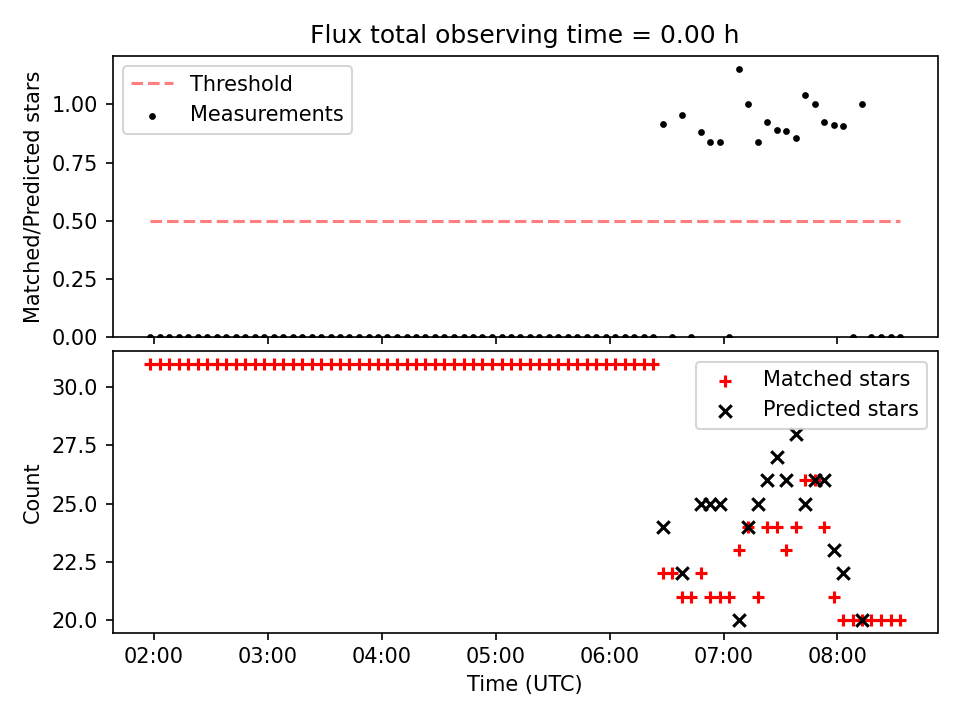 Flux total observing time = 0.00 h

Threshold
Measurements

Matched/Predicted stars

1.00
0.75
0.50
0.25
0.00

Matched stars
Predicted stars

Count

30.0
27.5
25.0
22.5
20.0

02:00
03:00
04:00
05:00
06:00
07:00
08:00

Time (UTC)